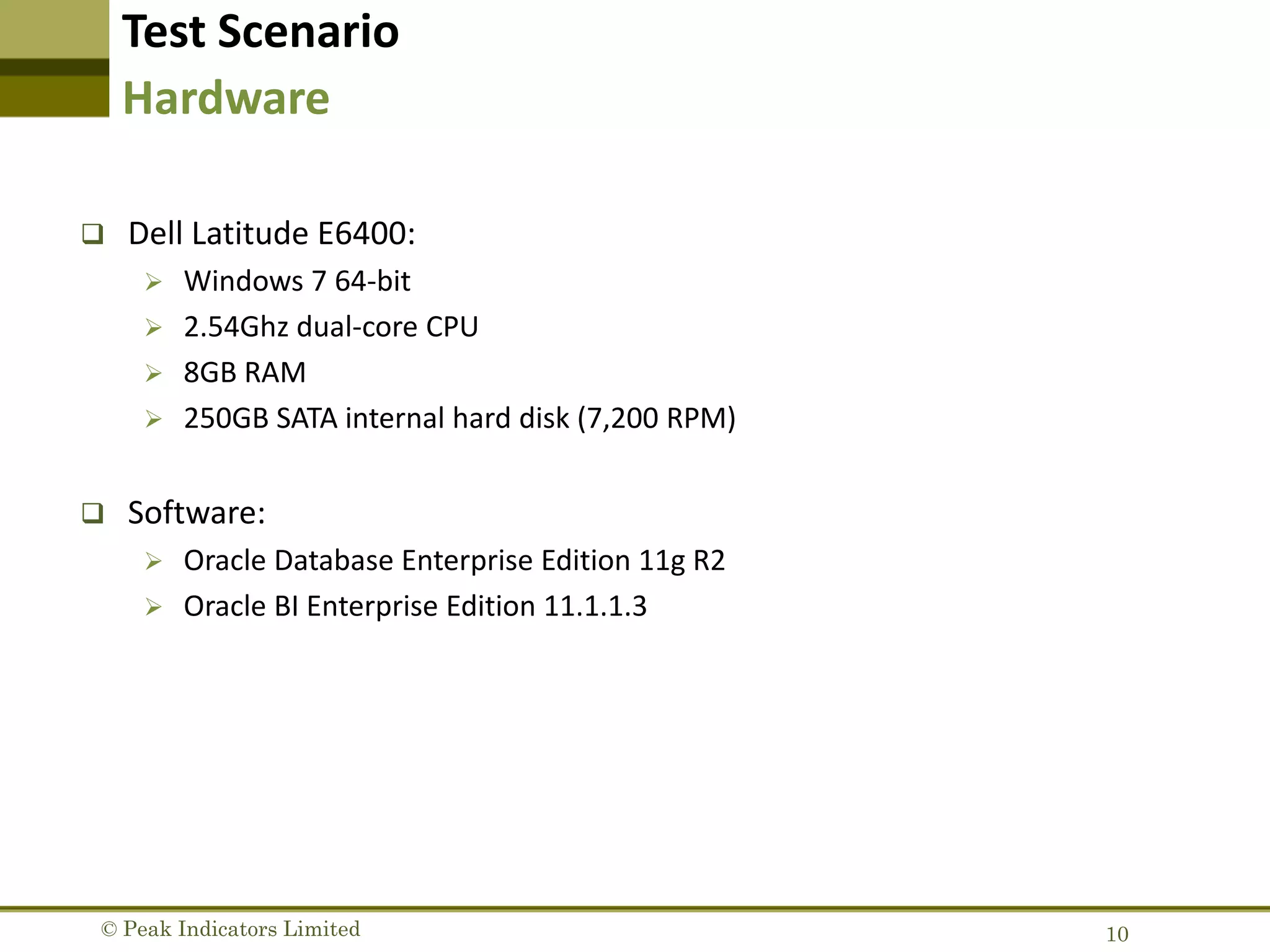 Test Scenario
Hardware

❑ Dell Latitude E6400:
➢ Windows 7 64-bit
➢ 2.54Ghz dual-core CPU
➢ 8GB RAM
➢ 250GB SATA internal hard disk (7,200 RPM)

❑ Software:
➢ Oracle Database Enterprise Edition 11g R2
➢ Oracle BI Enterprise Edition 11.1.1.3

© Peak Indicators Limited
10